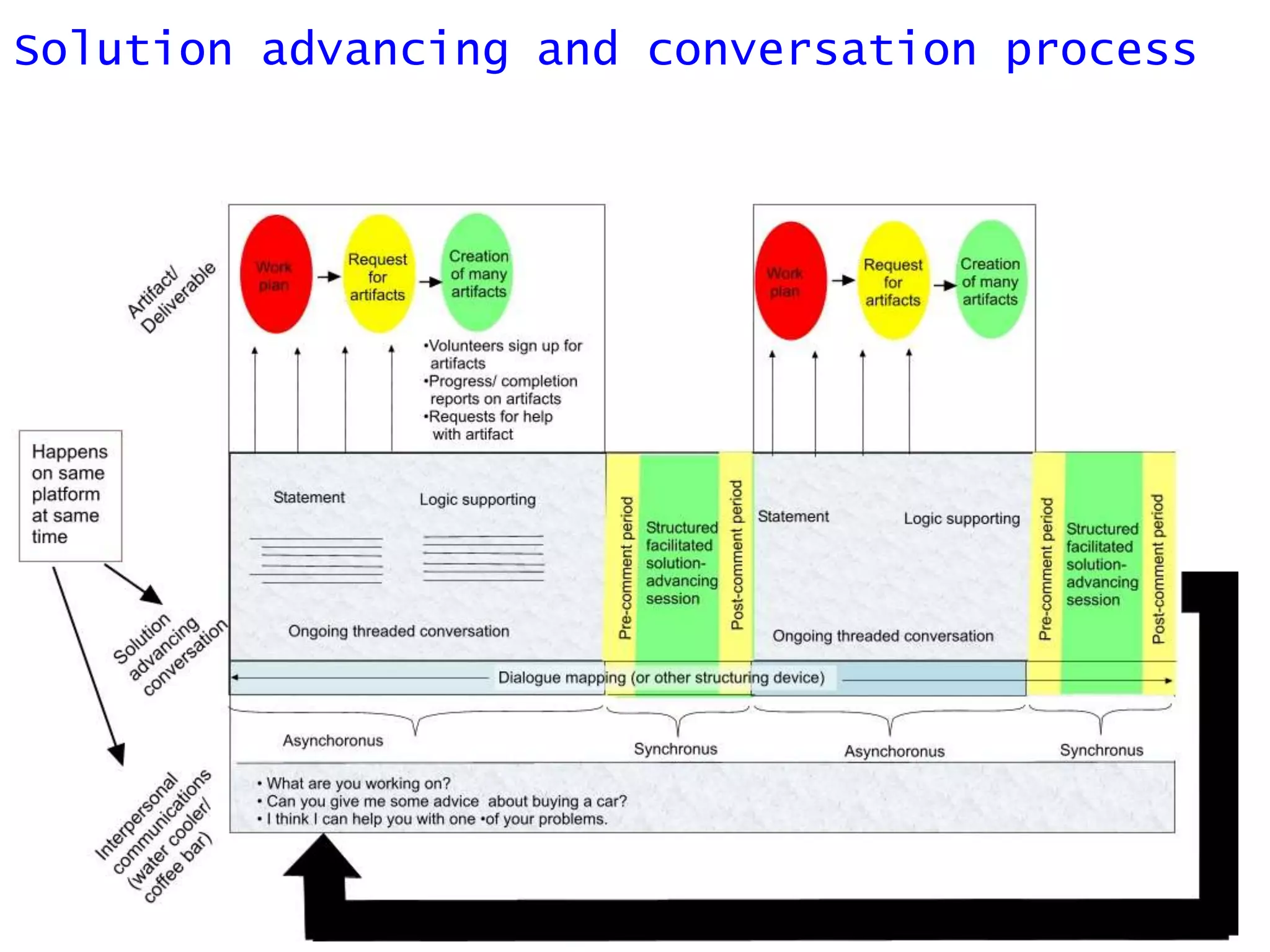 Solution advancing and conversation process

Artifact/ Deliverable

Work plan

Request for artifacts

Creation of many artifacts

•Volunteers sign up for artifacts
•Progress/ completion reports on artifacts
•Requests for help with artifact

Work plan

Request for artifacts

Creation of many artifacts

Happens on same platform at same time

Solution advancing conversation

Statement

Logic supporting

Ongoing threaded conversation

Pre-comment period

Structured facilitated solution-advancing session

Post-comment period

Statement

Logic supporting

Ongoing threaded conversation

Pre-comment period

Structured facilitated solution-advancing session

Post-comment period

Dialogue mapping (or other structuring device)

Asynchoronus

Synchronus

Asynchoronus

Synchronus

Interpersonal communications (water cooler/ coffee bar)

• What are you working on?
• Can you give me some advice about buying a car?
• I think I can help you with one •of your problems.